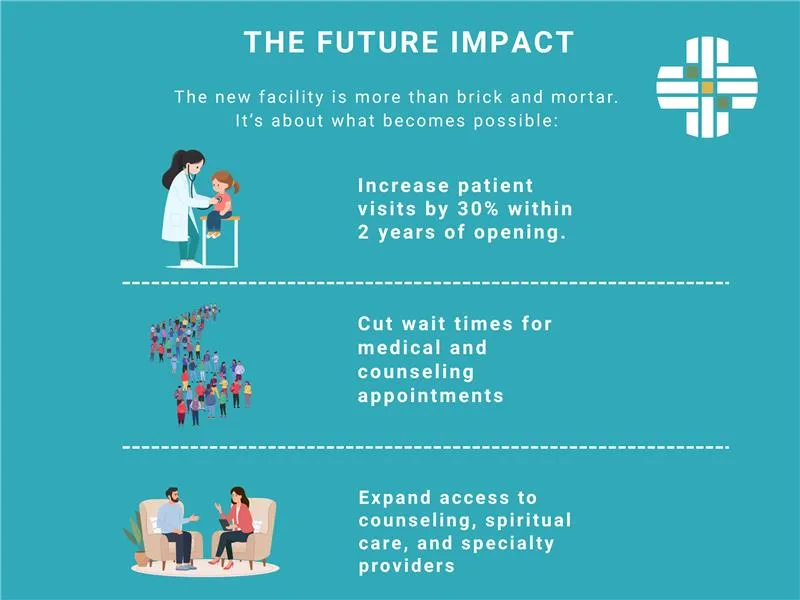 THE FUTURE IMPACT

The new facility is more than brick and mortar. It's about what becomes possible:

Increase patient visits by 30% within 2 years of opening.

Cut wait times for medical and counseling appointments

Expand access to counseling, spiritual care, and specialty providers